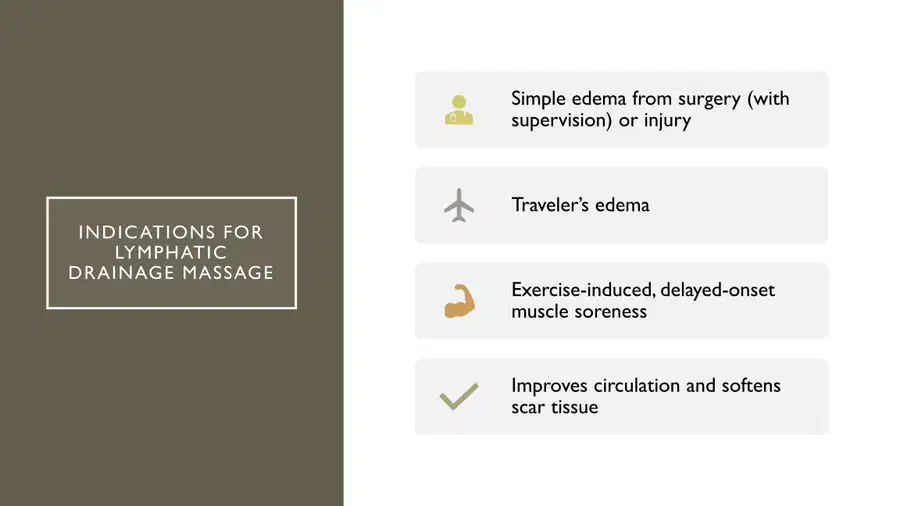 INDICATIONS FOR LYMPHATIC DRAINAGE MASSAGE

Simple edema from surgery (with supervision) or injury

Traveler's edema

Exercise-induced, delayed-onset muscle soreness

Improves circulation and softens scar tissue